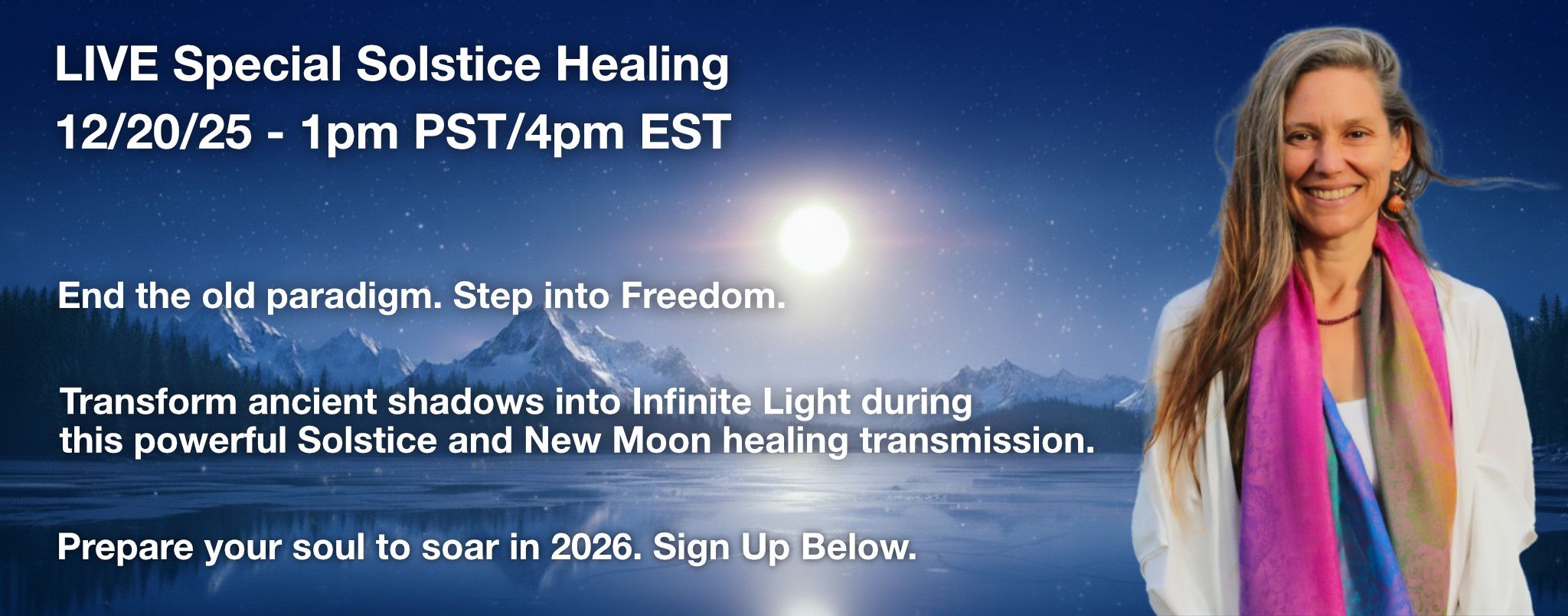 LIVE Special Solstice Healing
12/20/25 - 1pm PST/4pm EST

End the old paradigm. Step into Freedom.

Transform ancient shadows into Infinite Light during this powerful Solstice and New Moon healing transmission.

Prepare your soul to soar in 2026. Sign Up Below.